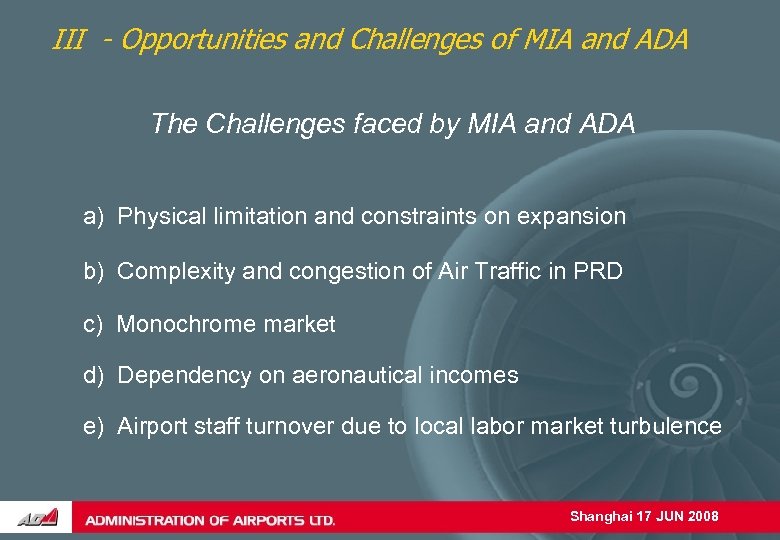 III - Opportunities and Challenges of MIA and ADA

The Challenges faced by MIA and ADA

a) Physical limitation and constraints on expansion

b) Complexity and congestion of Air Traffic in PRD

c) Monochrome market

d) Dependency on aeronautical incomes

e) Airport staff turnover due to local labor market turbulence

ADA

ADMINISTRATION OF AIRPORTS LTD.

Shanghai 17 JUN 2008